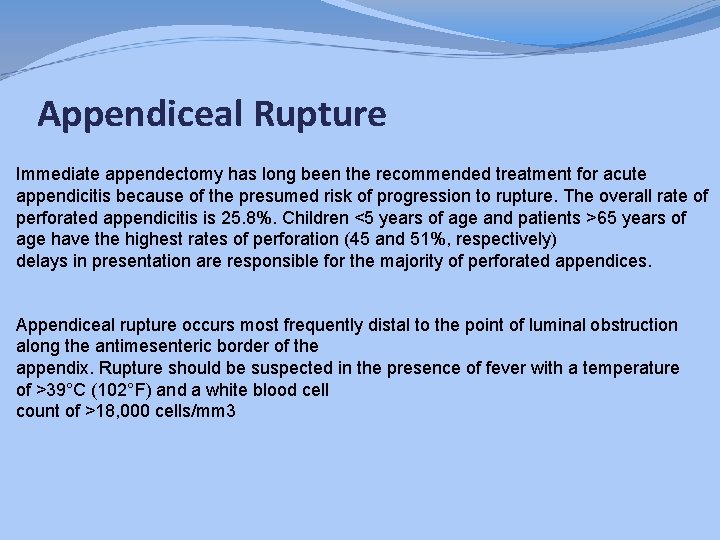 Appendiceal Rupture

Immediate appendectomy has long been the recommended treatment for acute appendicitis because of the presumed risk of progression to rupture. The overall rate of perforated appendicitis is 25.8%. Children <5 years of age and patients >65 years of age have the highest rates of perforation (45 and 51%, respectively)
delays in presentation are responsible for the majority of perforated appendices.

Appendiceal rupture occurs most frequently distal to the point of luminal obstruction along the antimesenteric border of the
appendix. Rupture should be suspected in the presence of fever with a temperature of >39°C (102°F) and a white blood cell
count of >18,000 cells/mm3